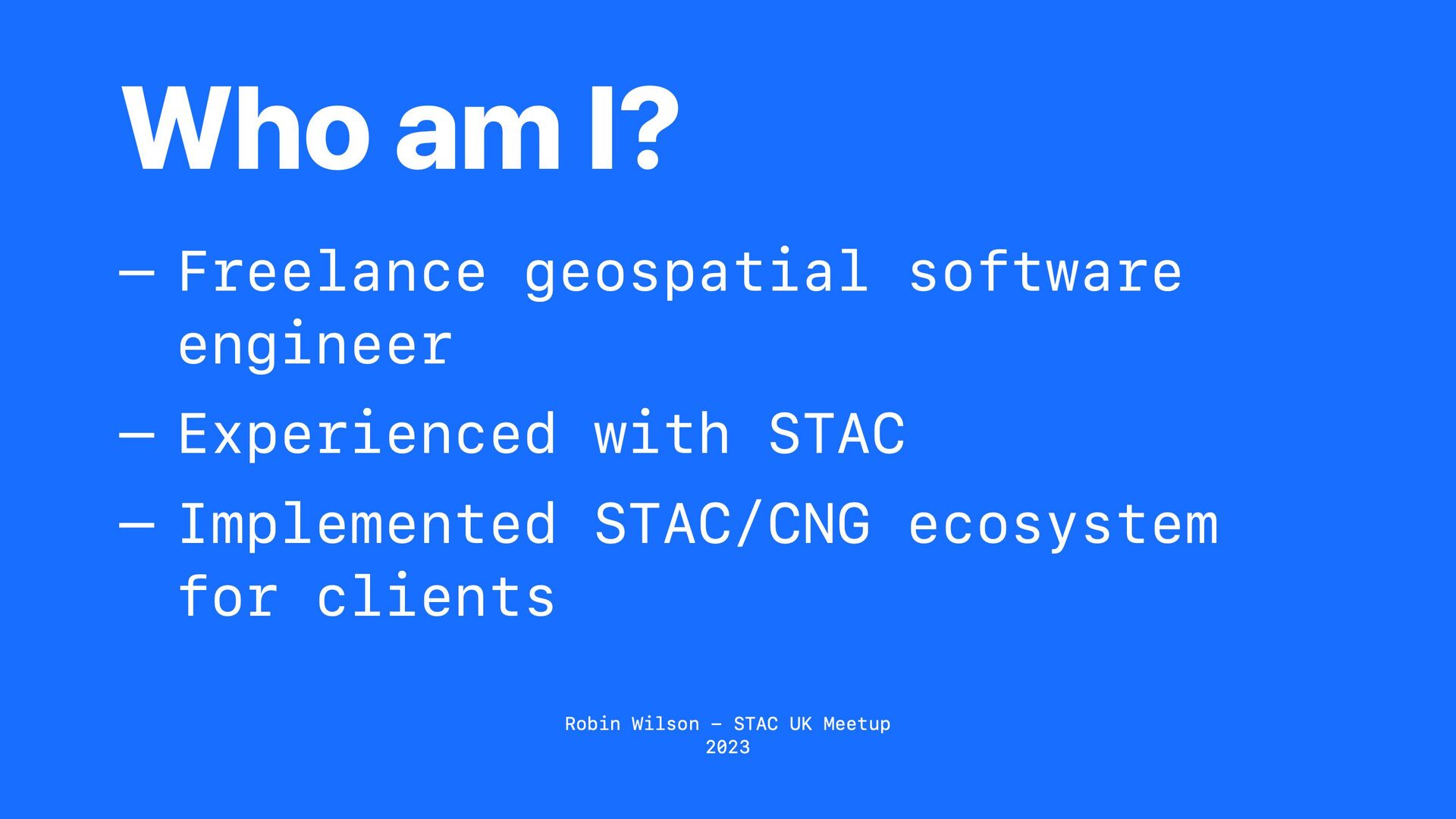 Who am I?

— Freelance geospatial software engineer

— Experienced with STAC

— Implemented STAC/CNG ecosystem for clients

Robin Wilson – STAC UK Meetup 2023